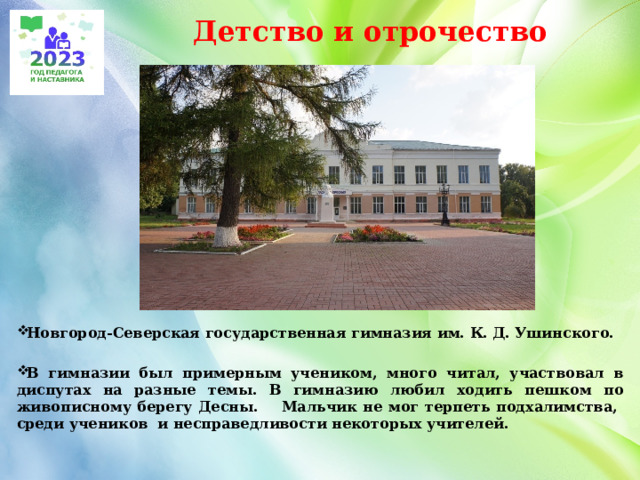 2023
ГОД ПЕДАГОГА И НАСТАВНИКА

Детство и отрочество

Новгород-Северская государственная гимназия им. К. Д. Ушинского.

В гимназии был примерным учеником, много читал, участвовал в диспутах на разные темы. В гимназию любил ходить пешком по живописному берегу Десны. Мальчик не мог терпеть подхалимства, среди учеников и несправедливости некоторых учителей.